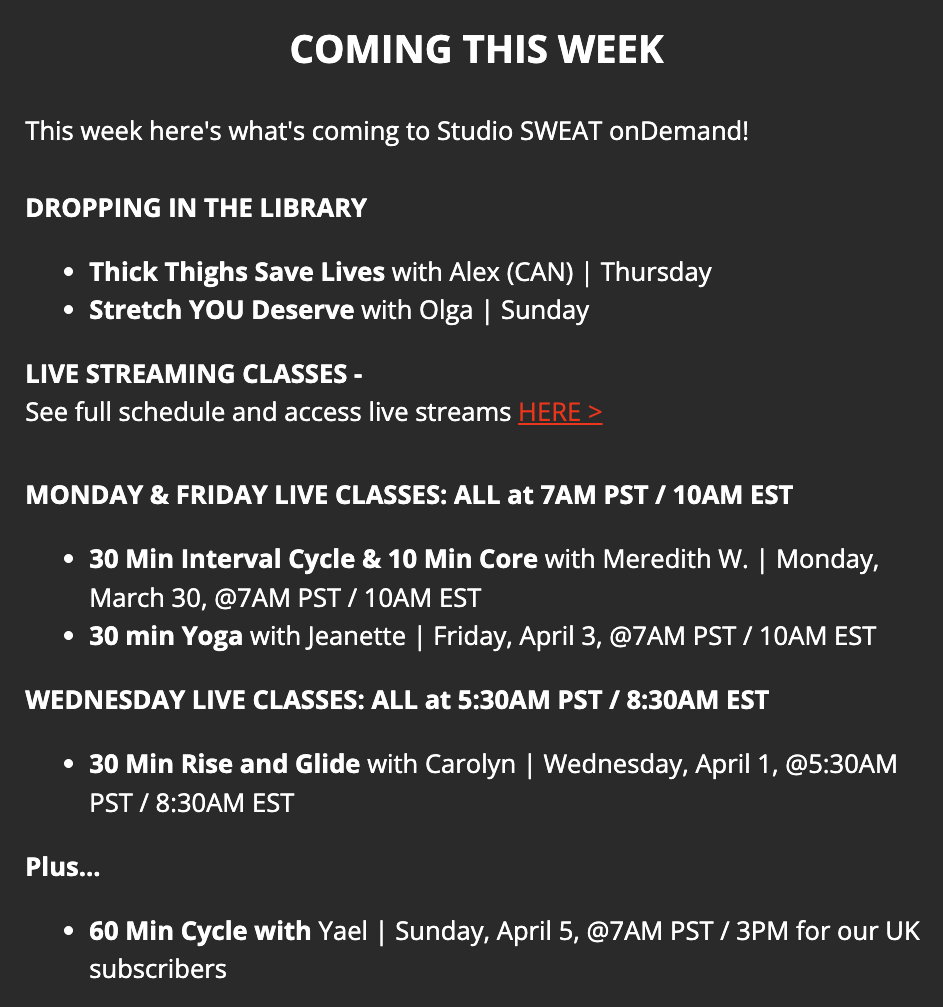 COMING THIS WEEK

This week here's what's coming to Studio SWEAT onDemand!

DROPPING IN THE LIBRARY

- Thick Thighs Save Lives with Alex (CAN) | Thursday
- Stretch YOU Deserve with Olga | Sunday

LIVE STREAMING CLASSES -
See full schedule and access live streams HERE >

MONDAY & FRIDAY LIVE CLASSES: ALL at 7AM PST / 10AM EST

- 30 Min Interval Cycle & 10 Min Core with Meredith W. | Monday, March 30, @7AM PST / 10AM EST
- 30 min Yoga with Jeanette | Friday, April 3, @7AM PST / 10AM EST

WEDNESDAY LIVE CLASSES: ALL at 5:30AM PST / 8:30AM EST

- 30 Min Rise and Glide with Carolyn | Wednesday, April 1, @5:30AM PST / 8:30AM EST

Plus...

- 60 Min Cycle with Yael | Sunday, April 5, @7AM PST / 3PM for our UK subscribers